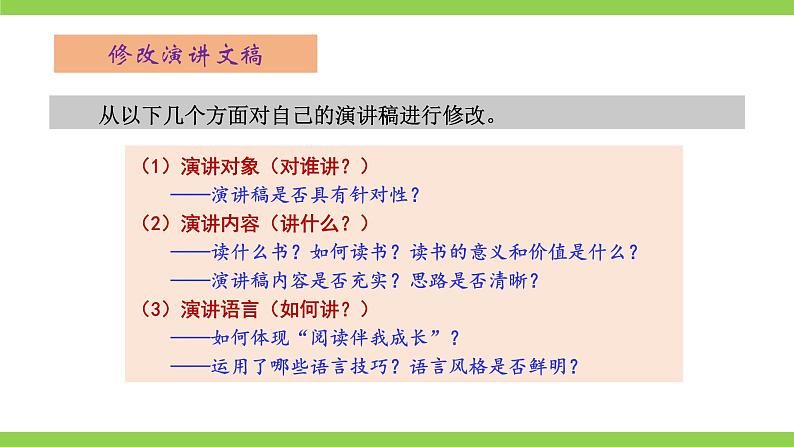 修改演讲文稿

从以下几个方面对自己的演讲稿进行修改。

（1）演讲对象（对谁讲？）
——演讲稿是否具有针对性？
（2）演讲内容（讲什么？）
——读什么书？如何读书？读书的意义和价值是什么？
——演讲稿内容是否充实？思路是否清晰？
（3）演讲语言（如何讲？）
——如何体现“阅读伴我成长”？
——运用了哪些语言技巧？语言风格是否鲜明？